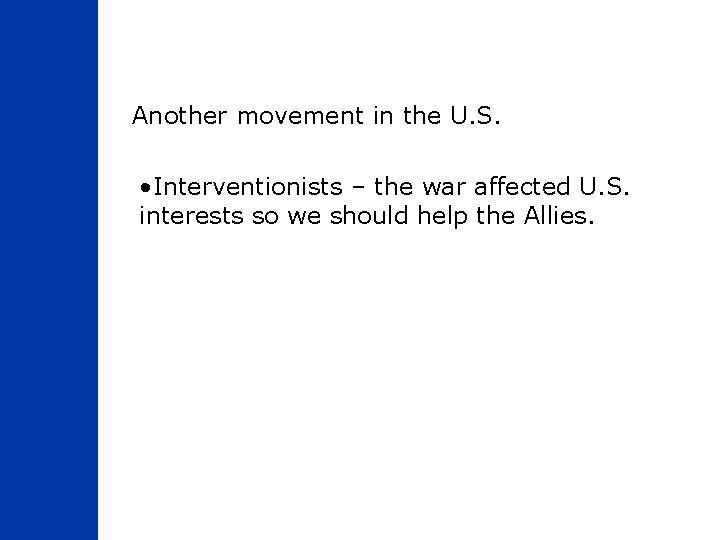 Another movement in the U.S.

•Interventionists – the war affected U.S. interests so we should help the Allies.